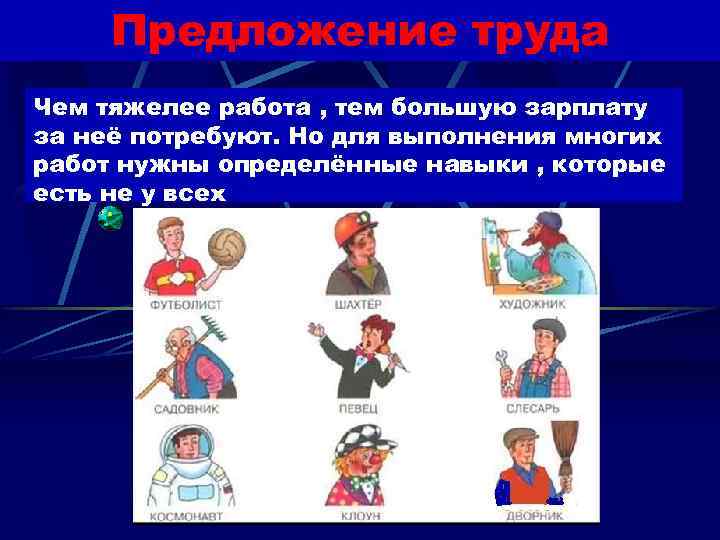 Предложение труда

Чем тяжелее работа , тем большую зарплату за неё потребуют. Но для выполнения многих работ нужны определённые навыки , которые есть не у всех

ФУТБОЛИСТ

ШАХТЁР

ХУДОЖНИК

САДОВНИК

ПЕВЕЦ

СЛЕСАРЬ

КОСМОНАВТ

КЛОУН

ДВОРНИК